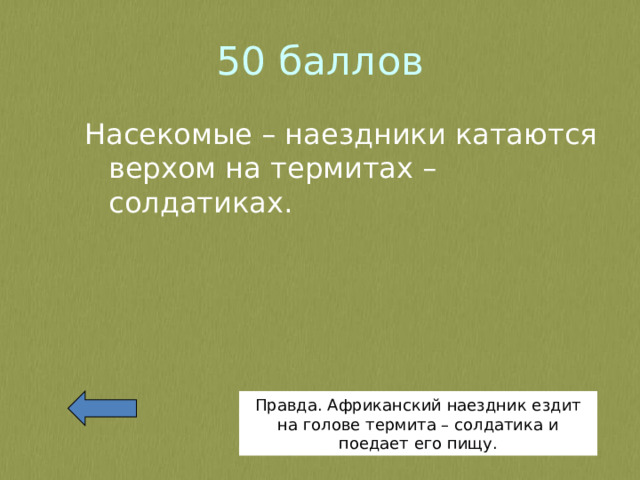 50 баллов

Насекомые – наездники катаются верхом на термитах – солдатиках.

Правда. Африканский наездник ездит на голове термита – солдатика и поедает его пищу.